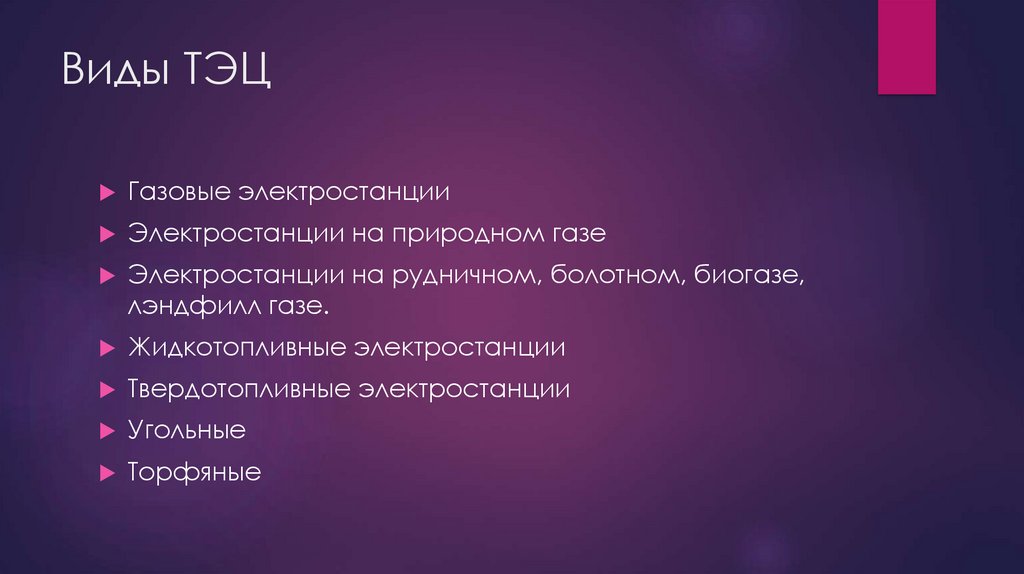 Виды ТЭЦ

Газовые электростанции

Электростанции на природном газе

Электростанции на рудничном, болотном, биогазе, лэндфилл газе.

Жидкотопливные электростанции

Твердотопливные электростанции

Угольные

Торфяные